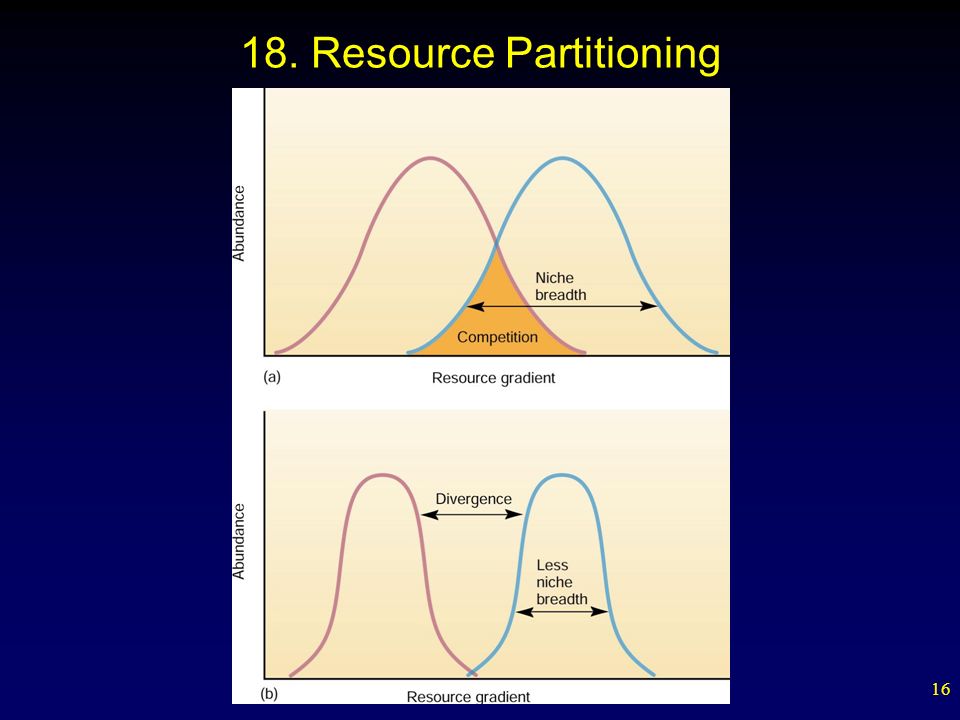 18. Resource Partitioning

Abundance

Niche breadth

Competition

(a)

Resource gradient

Abundance

Divergence

Less niche breadth

(b)

Resource gradient

16